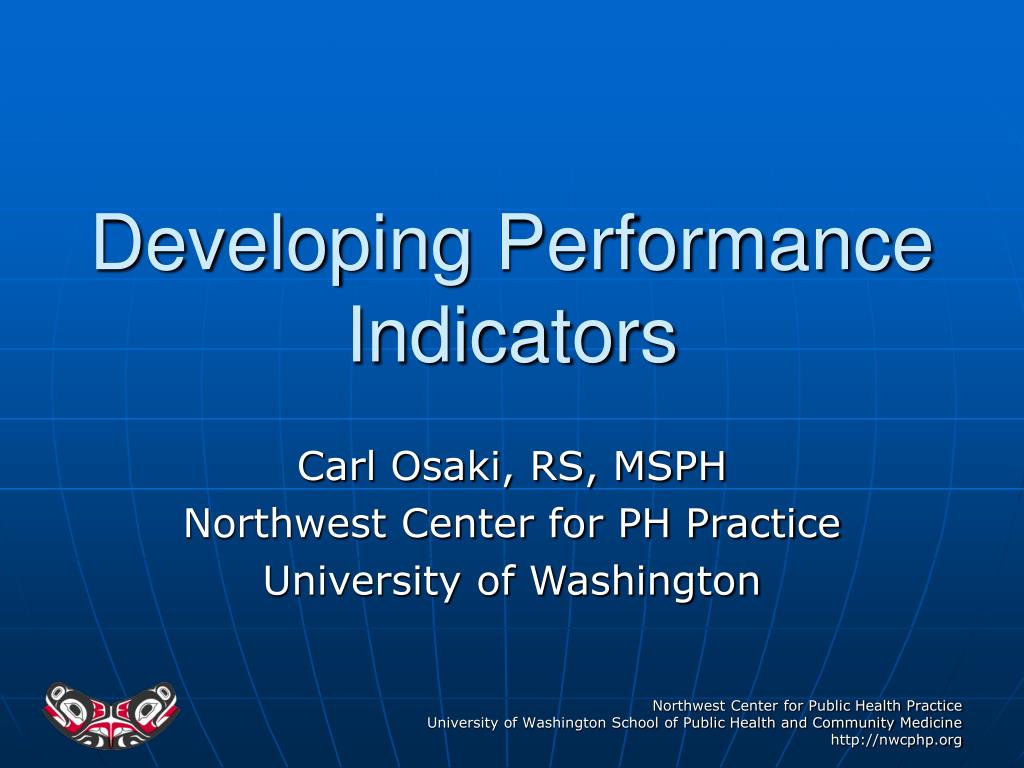 Developing Performance Indicators

Carl Osaki, RS, MSPH
Northwest Center for PH Practice
University of Washington

Northwest Center for Public Health Practice
University of Washington School of Public Health and Community Medicine
http://nwcphp.org